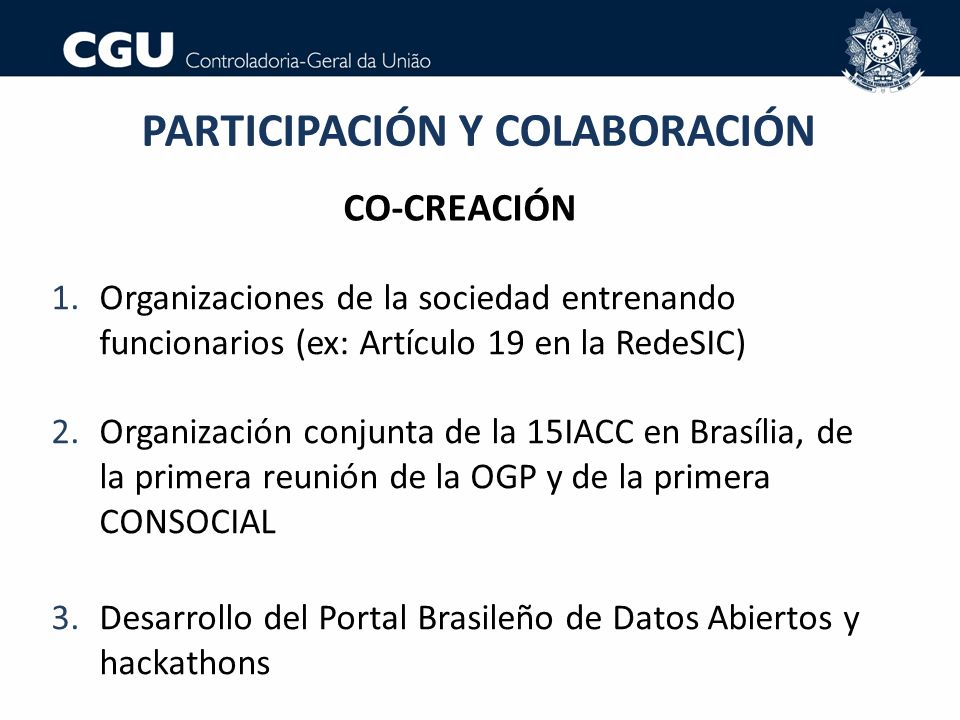 CGU Controladoria-Geral da União

PARTICIPACIÓN Y COLABORACIÓN

CO-CREACIÓN

1. Organizaciones de la sociedad entrenando funcionarios (ex: Artículo 19 en la RedeSIC)

2. Organización conjunta de la 15IACC en Brasília, de la primera reunión de la OGP y de la primera CONSOCIAL

3. Desarrollo del Portal Brasileño de Datos Abiertos y hackathons